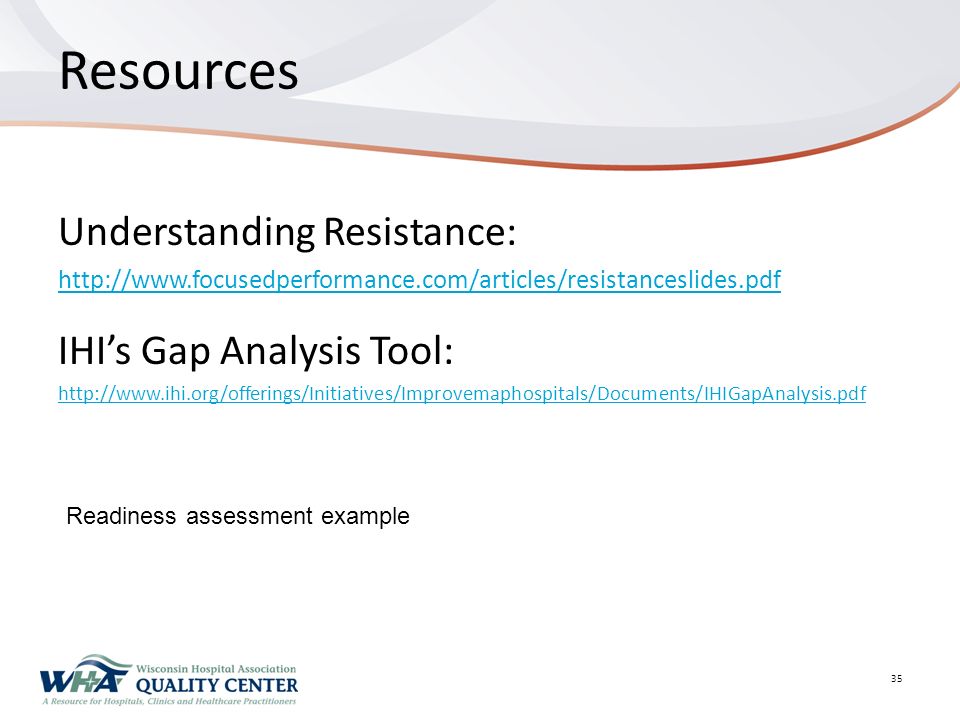 Resources

Understanding Resistance:

http://www.focusedperformance.com/articles/resistanceslides.pdf

IHI's Gap Analysis Tool:

http://www.ihi.org/offerings/Initiatives/Improvemaphospitals/Documents/IHIGapAnalysis.pdf

Readiness assessment example

WHA Wisconsin Hospital Association QUALITY CENTER A Resource for Hospitals, Clinics and Healthcare Practitioners

35